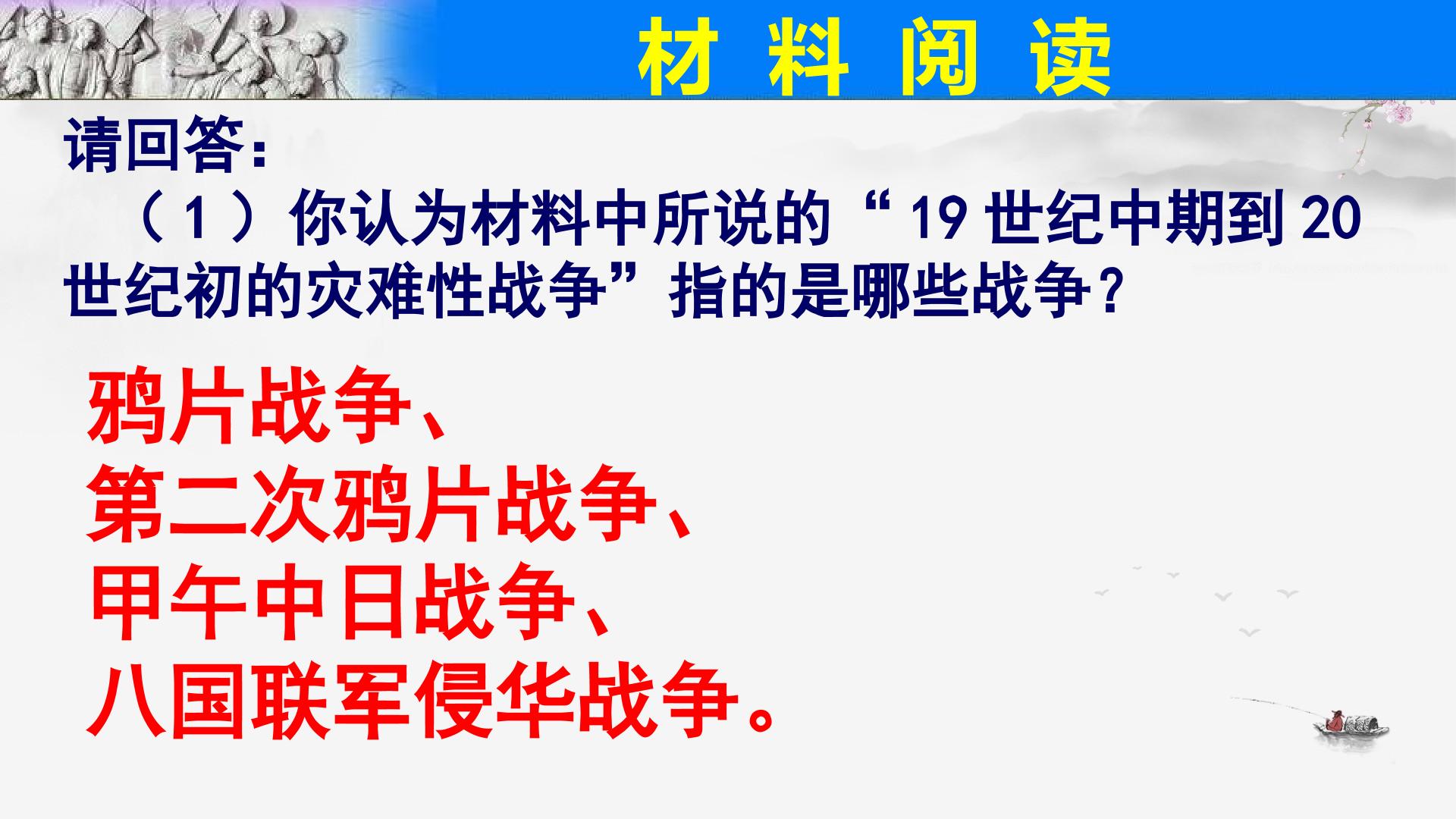 材 料 阅 读

请回答：

（1）你认为材料中所说的“19世纪中期到20世纪初的灾难性战争”指的是哪些战争？

鸦片战争、
第二次鸦片战争、
甲午中日战争、
八国联军侵华战争。